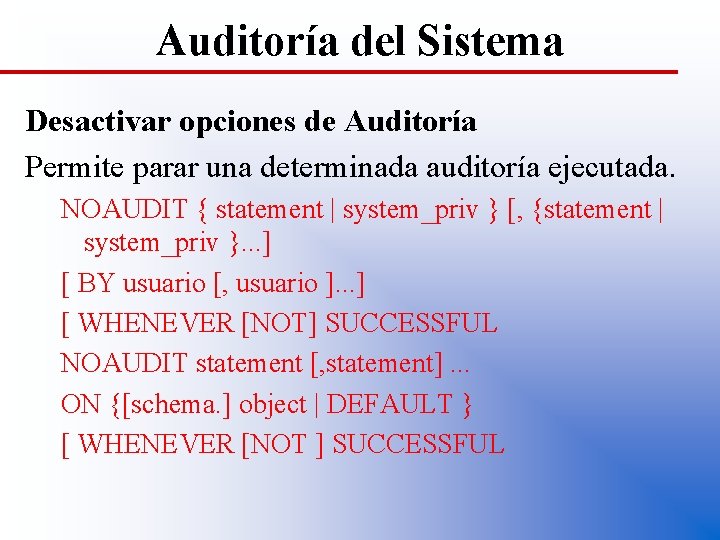 Auditoría del Sistema

Desactivar opciones de Auditoría

Permite parar una determinada auditoría ejecutada.

NOAUDIT { statement | system_priv } [, {statement | system_priv }...]

[ BY usuario [, usuario ]...]

[ WHENEVER [NOT] SUCCESSFUL

NOAUDIT statement [,statement] ...

ON {[schema.] object | DEFAULT }

[ WHENEVER [NOT ] SUCCESSFUL